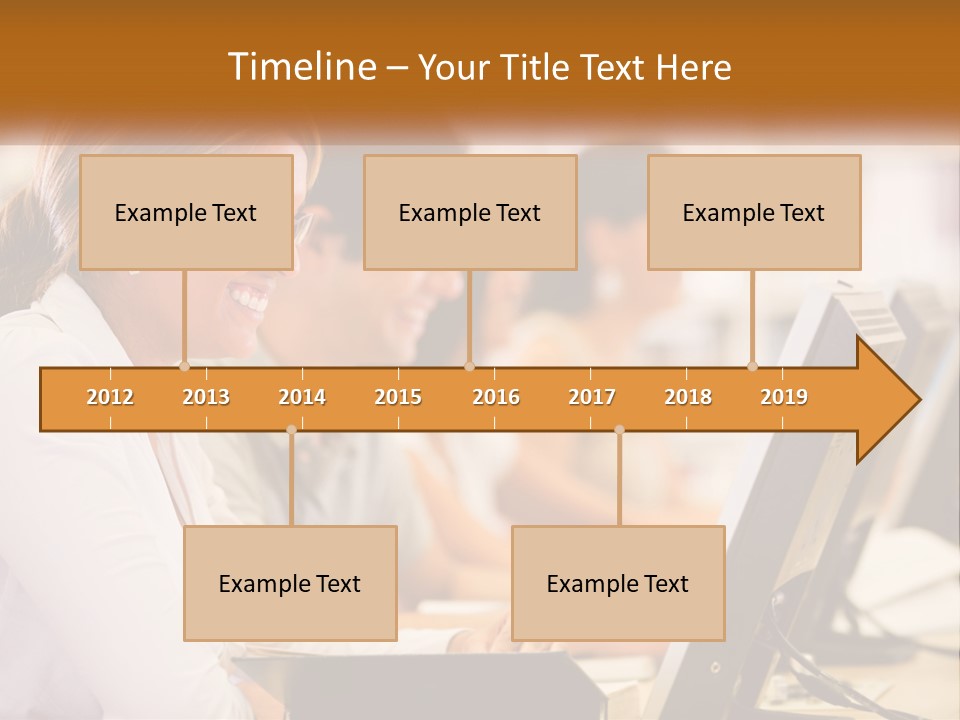 Timeline – Your Title Text Here

Example Text

Example Text

Example Text

2012 2013 2014 2015 2016 2017 2018 2019

Example Text

Example Text